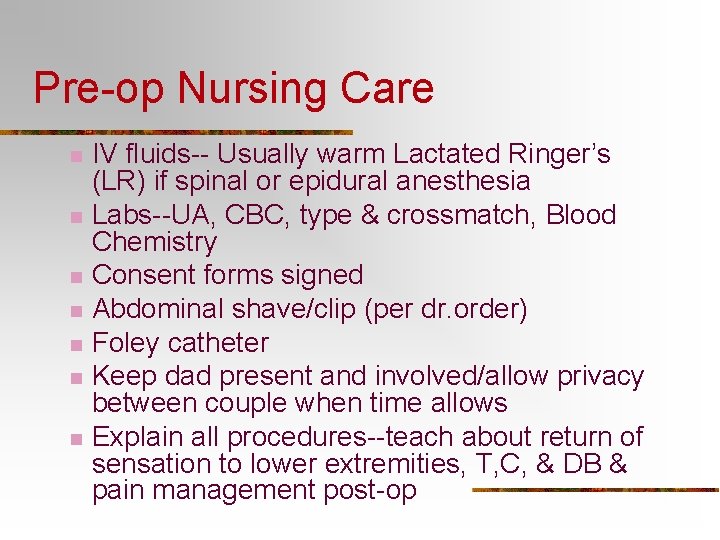 Pre-op Nursing Care

- IV fluids-- Usually warm Lactated Ringer's (LR) if spinal or epidural anesthesia
- Labs--UA, CBC, type & crossmatch, Blood Chemistry
- Consent forms signed
- Abdominal shave/clip (per dr.order)
- Foley catheter
- Keep dad present and involved/allow privacy between couple when time allows
- Explain all procedures--teach about return of sensation to lower extremities, T,C, & DB & pain management post-op